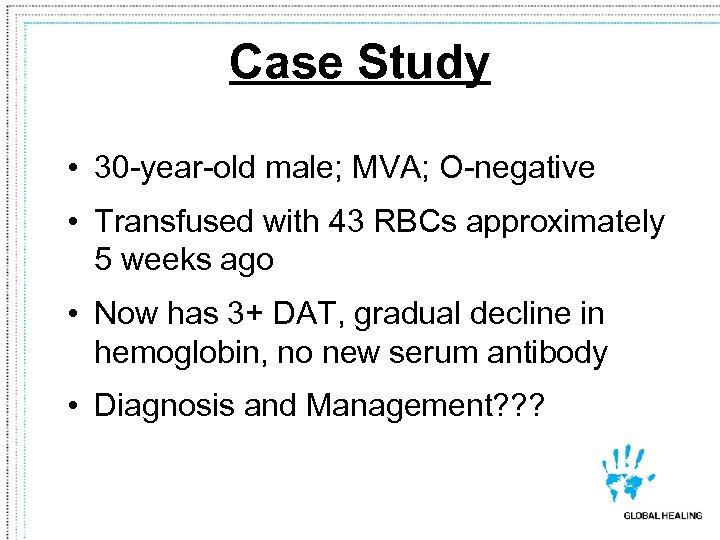 Case Study

• 30-year-old male; MVA; O-negative

• Transfused with 43 RBCs approximately 5 weeks ago

• Now has 3+ DAT, gradual decline in hemoglobin, no new serum antibody

• Diagnosis and Management???

GLOBAL HEALING